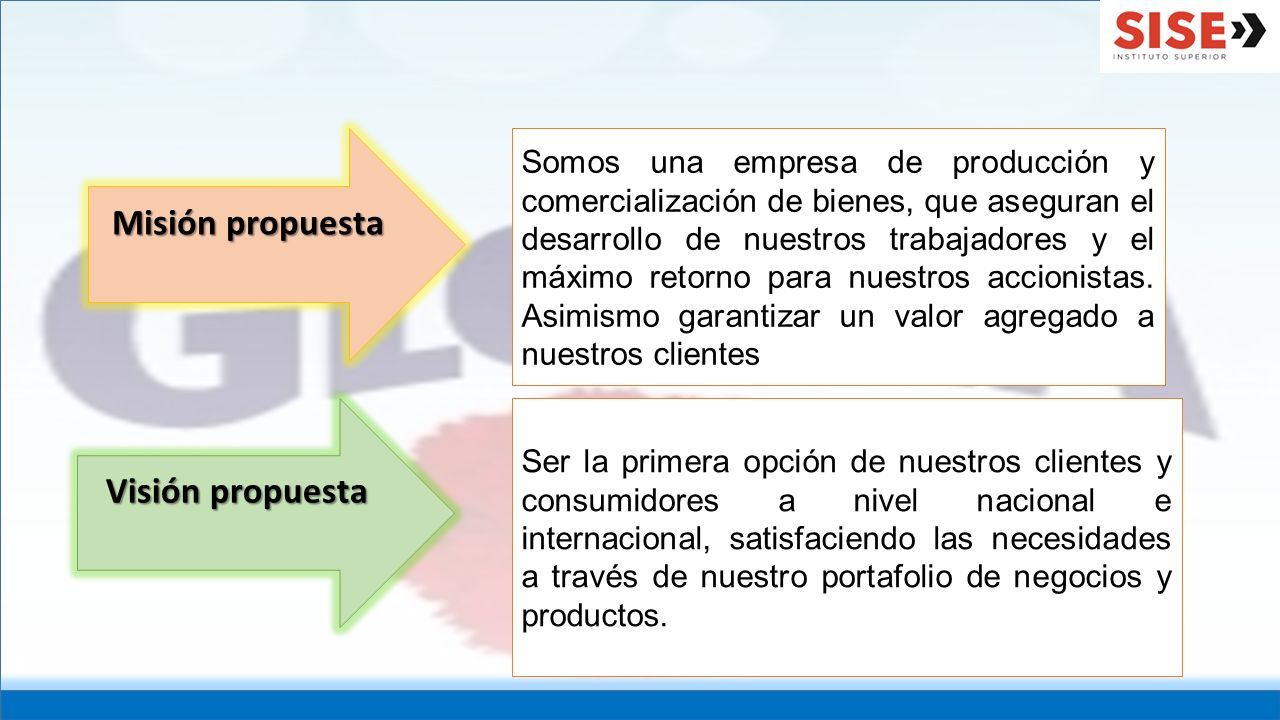 SISE
INSTITUTO SUPERIOR

Misión propuesta

Somos una empresa de producción y comercialización de bienes, que aseguran el desarrollo de nuestros trabajadores y el máximo retorno para nuestros accionistas. Asimismo garantizar un valor agregado a nuestros clientes

Visión propuesta

Ser la primera opción de nuestros clientes y consumidores a nivel nacional e internacional, satisfaciendo las necesidades a través de nuestro portafolio de negocios y productos.